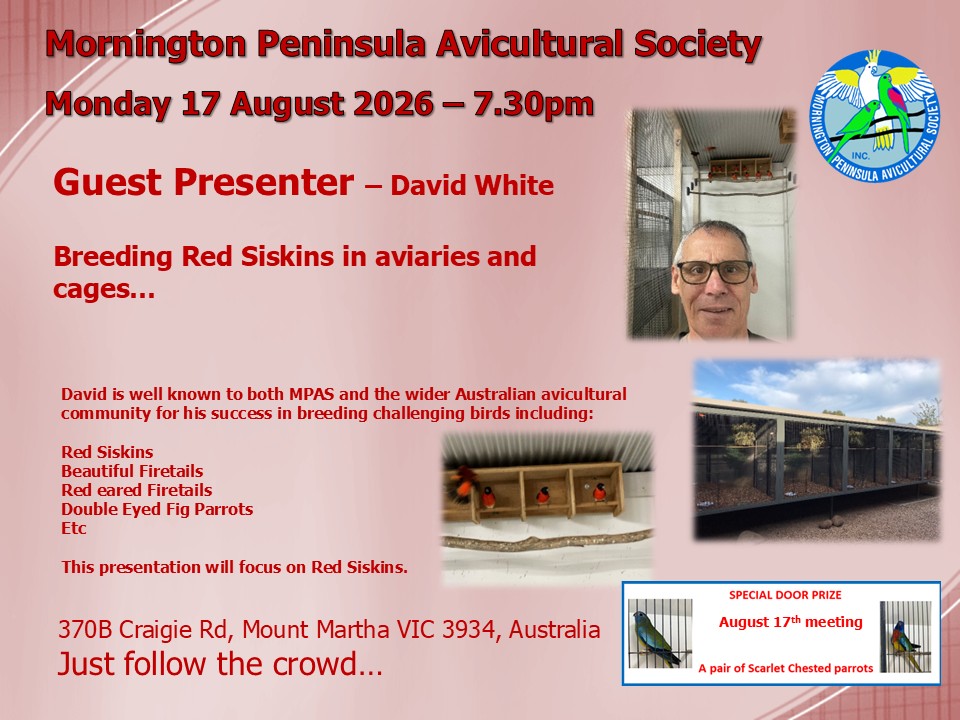 Mornington Peninsula Avicultural Society

Monday 17 August 2026 – 7.30pm

MORNINGTON PENINSULA AVICULTURAL SOCIETY INC.

Guest Presenter – David White

Breeding Red Siskins in aviaries and cages…

David is well known to both MPAS and the wider Australian avicultural community for his success in breeding challenging birds including:

Red Siskins
Beautiful Firetails
Red eared Firetails
Double Eyed Fig Parrots
Etc

This presentation will focus on Red Siskins.

370B Craigie Rd, Mount Martha VIC 3934, Australia
Just follow the crowd…

SPECIAL DOOR PRIZE
August 17$^{th}$ meeting
A pair of Scarlet Chested parrots